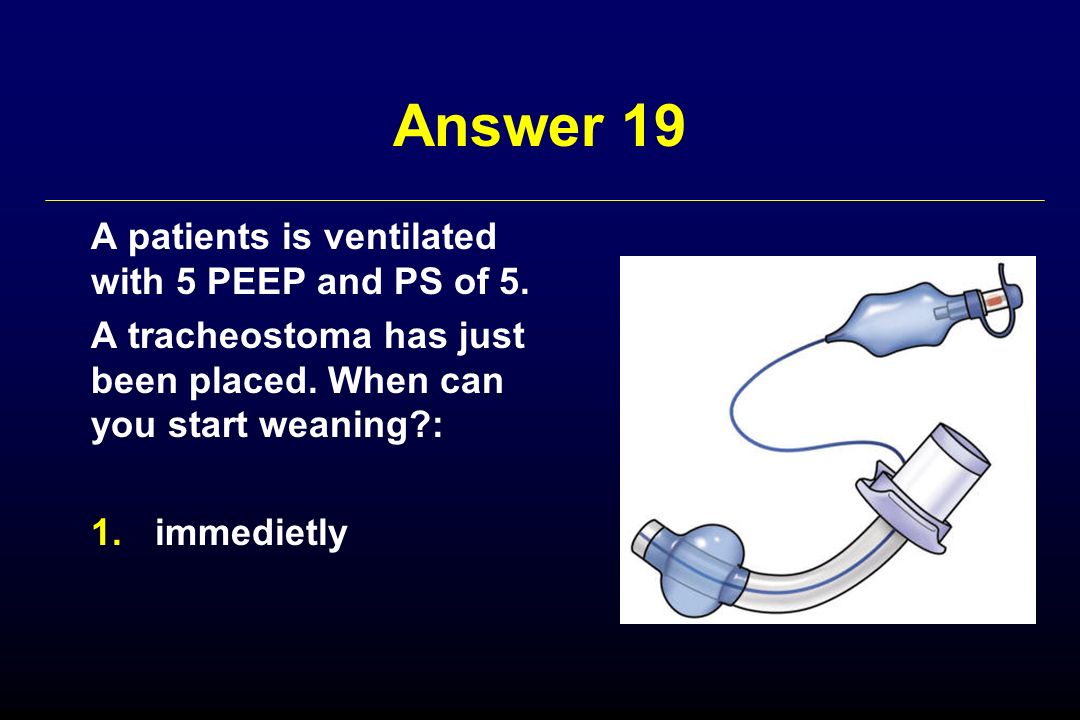 Answer 19

A patients is ventilated with 5 PEEP and PS of 5.

A tracheostoma has just been placed. When can you start weaning?:

1. immedietly